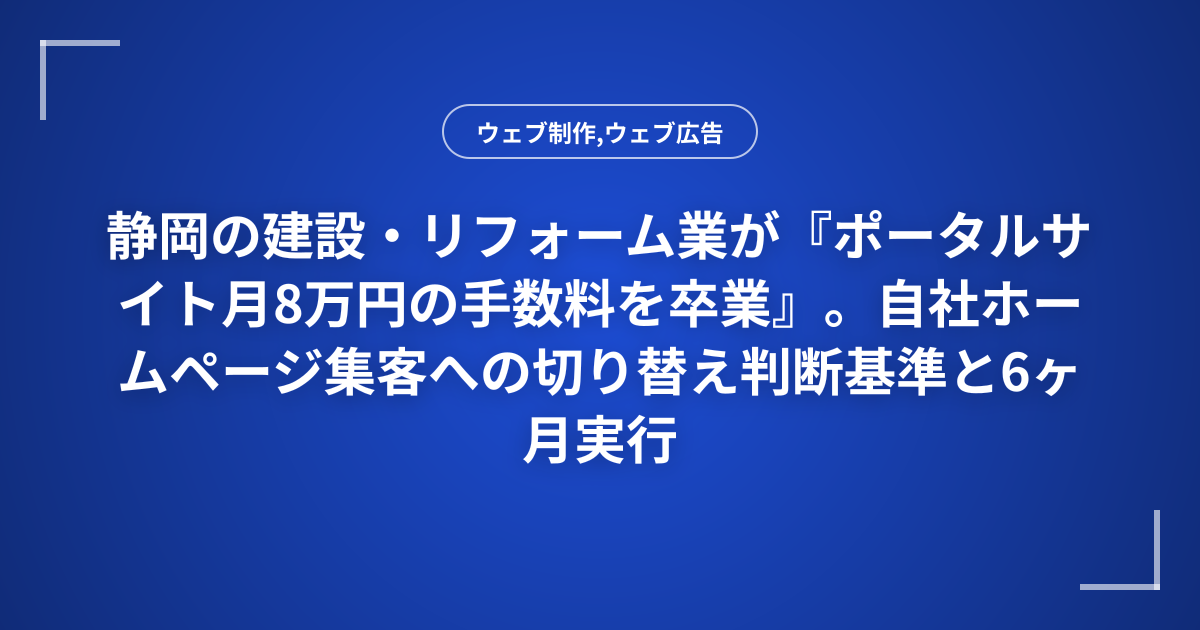 ウェブ制作,ウェブ広告

静岡の建設・リフォーム業が『ポータルサイト月8万円の手数料を卒業』。自社ホームページ集客への切り替え判断基準と6ヶ月実行